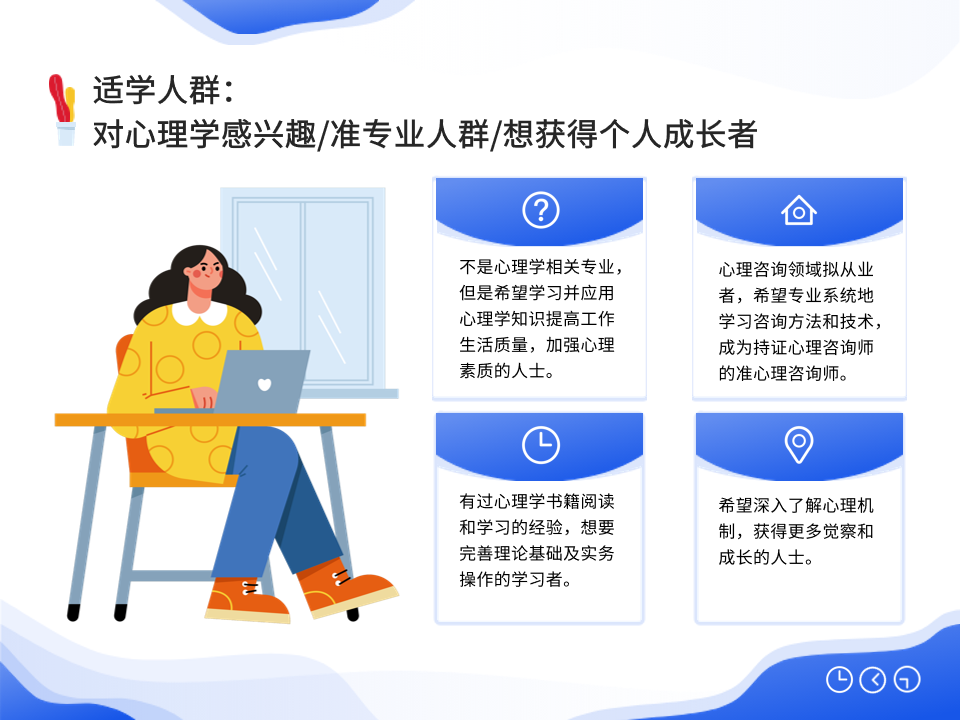 适学人群：
对心理学感兴趣/准专业人群/想获得个人成长者

不是心理学相关专业，但是希望学习并应用心理学知识提高工作生活质量，加强心理素质的人士。

心理咨询领域拟从业者，希望专业系统地学习咨询方法和技术，成为持证心理咨询师的准心理咨询师。

有过心理学书籍阅读和学习的经验，想要完善理论基础及实务操作的学习者。

希望深入了解心理机制，获得更多觉察和成长的人士。